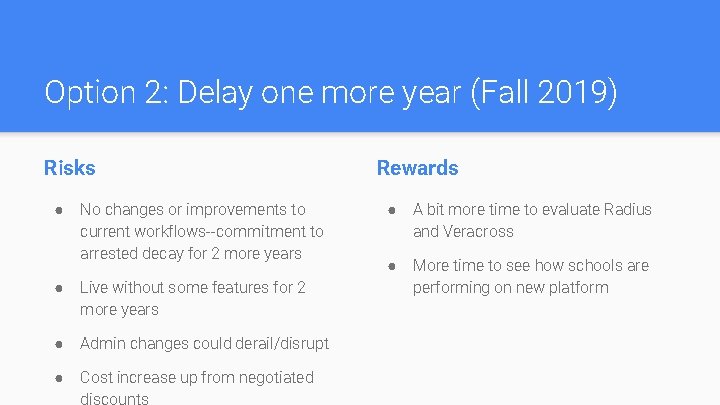 Option 2: Delay one more year (Fall 2019)

Risks

● No changes or improvements to current workflows--commitment to arrested decay for 2 more years

● Live without some features for 2 more years

● Admin changes could derail/disrupt

● Cost increase up from negotiated discounts

Rewards

● A bit more time to evaluate Radius and Veracross

● More time to see how schools are performing on new platform